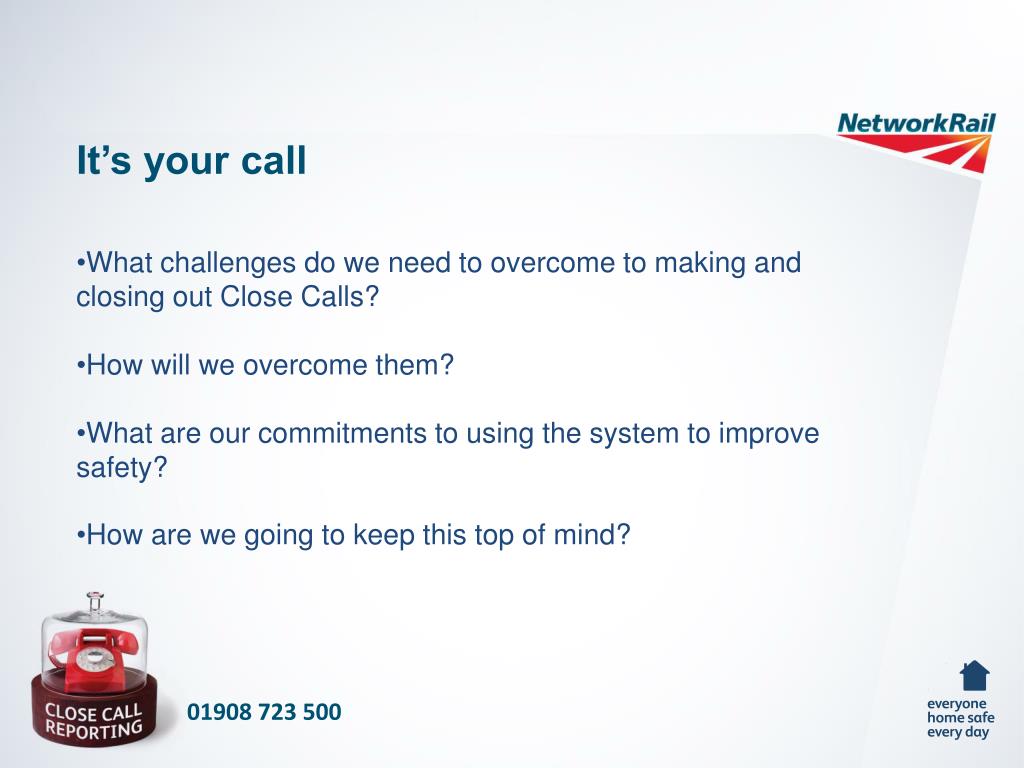 NetworkRail

It’s your call

•What challenges do we need to overcome to making and closing out Close Calls?

•How will we overcome them?

•What are our commitments to using the system to improve safety?

•How are we going to keep this top of mind?

CLOSE CALL REPORTING

01908 723 500

everyone home safe every day